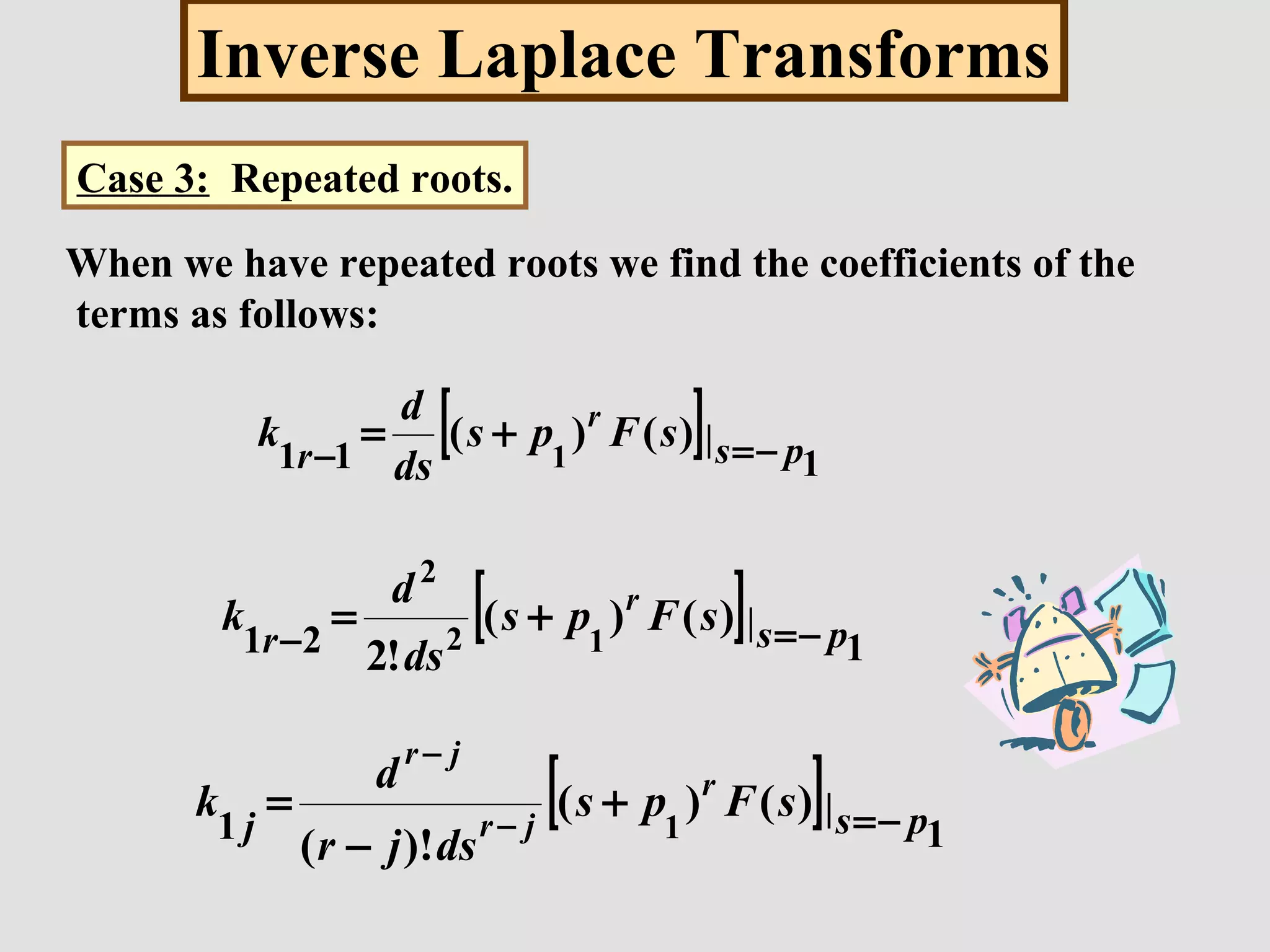 Inverse Laplace Transforms

Case 3: Repeated roots.

When we have repeated roots we find the coefficients of the terms as follows:

$k_{1r-1} = \frac{d}{ds}\left[(s+p_1)^r F(s)\right]|_{s=-p_1}$

$k_{1r-2} = \frac{d^2}{2!ds^2}\left[(s+p_1)^r F(s)\right]|_{s=-p_1}$

$k_{1j} = \frac{d^{r-j}}{(r-j)!ds^{r-j}}\left[(s+p_1)^r F(s)\right]|_{s=-p_1}$